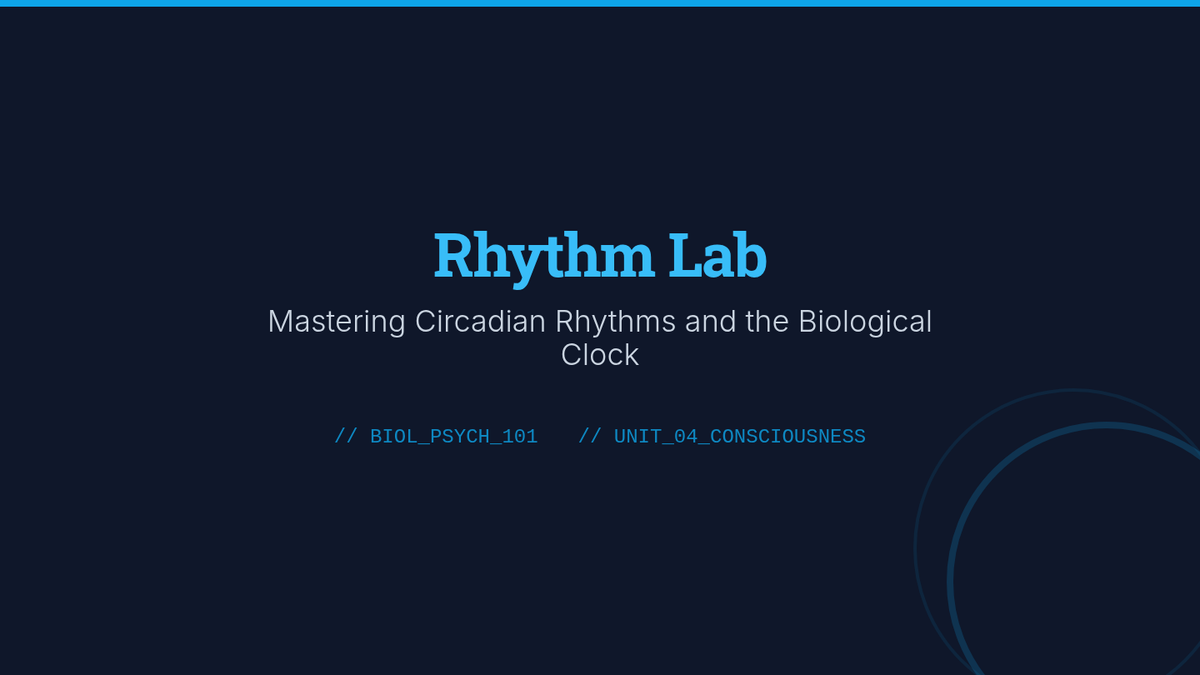 Rhythm Lab

Mastering Circadian Rhythms and the Biological Clock

// BIOL_PSYCH_101 // UNIT_04_CONSCIOUSNESS